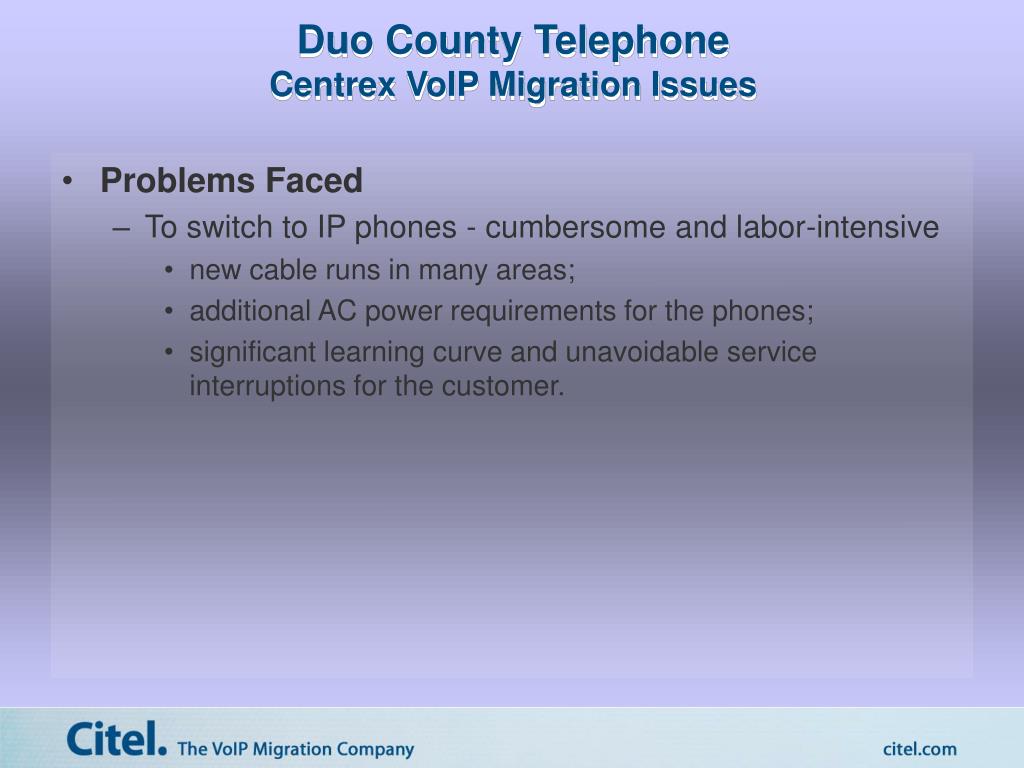 Duo County Telephone
Centrex VoIP Migration Issues

• Problems Faced
– To switch to IP phones - cumbersome and labor-intensive
• new cable runs in many areas;
• additional AC power requirements for the phones;
• significant learning curve and unavoidable service interruptions for the customer.

Citel. The VoIP Migration Company

citel.com